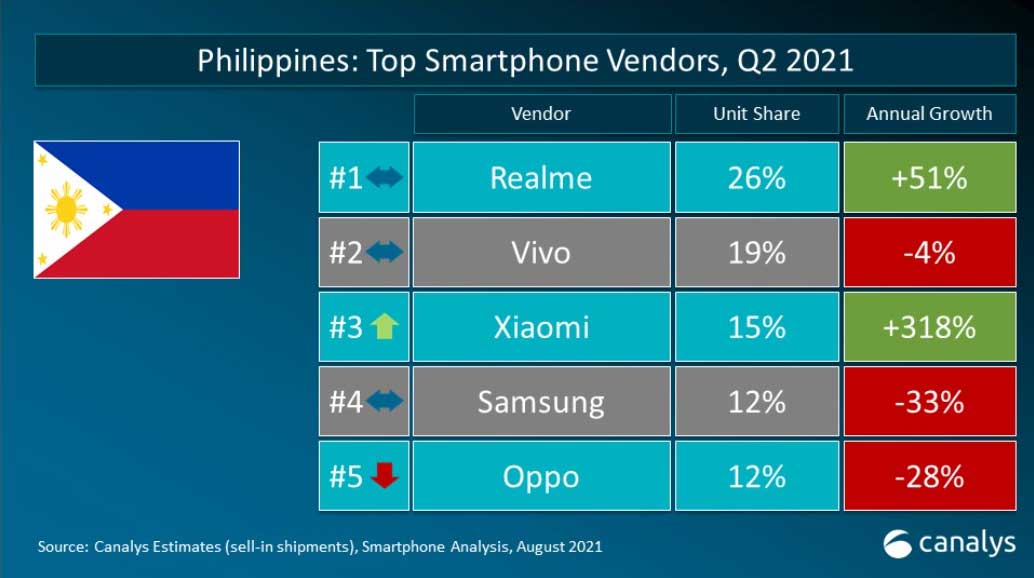 Philippines: Top Smartphone Vendors, Q2 2021

| | Vendor | Unit Share | Annual Growth |
|---|---|---|---|
| #1 | Realme | 26% | +51% |
| #2 | Vivo | 19% | -4% |
| #3 | Xiaomi | 15% | +318% |
| #4 | Samsung | 12% | -33% |
| #5 | Oppo | 12% | -28% |

Source: Canalys Estimates (sell-in shipments), Smartphone Analysis, August 2021

canalys